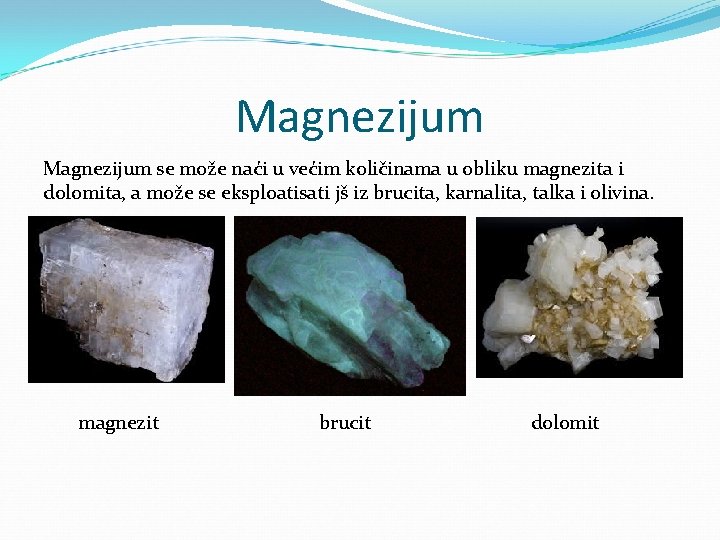 Magnezijum

Magnezijum se može naći u većim količinama u obliku magnezita i dolomita, a može se eksploatisati jš iz brucita, karnalita, talka i olivina.

magnezit

brucit

dolomit